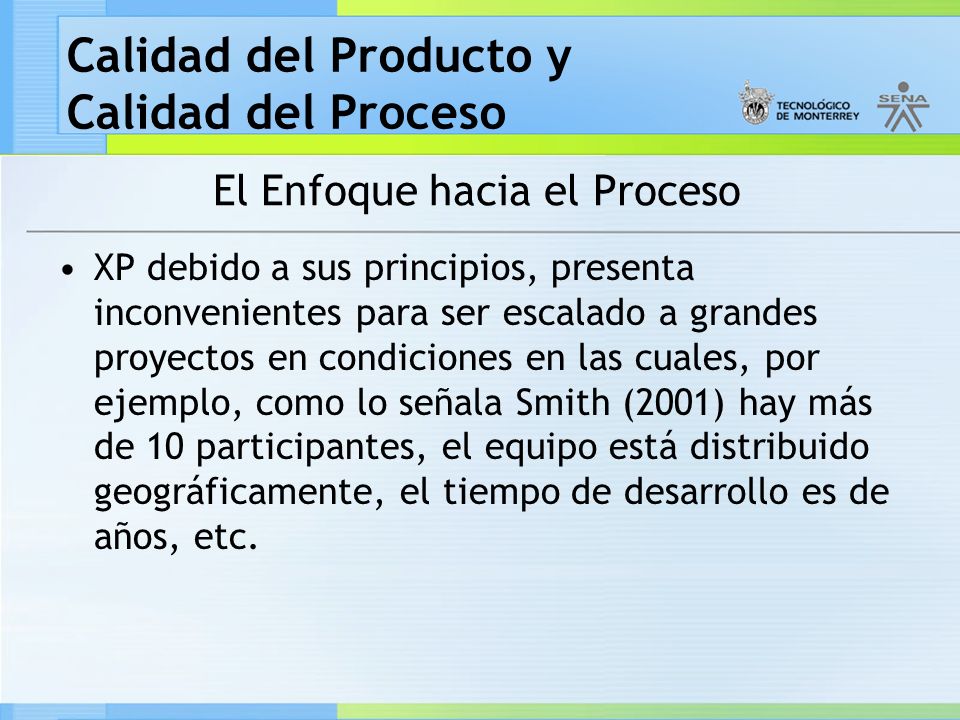 Calidad del Producto y
Calidad del Proceso

TECNOLÓGICO DE MONTERREY

SENA

El Enfoque hacia el Proceso

• XP debido a sus principios, presenta inconvenientes para ser escalado a grandes proyectos en condiciones en las cuales, por ejemplo, como lo señala Smith (2001) hay más de 10 participantes, el equipo está distribuido geográficamente, el tiempo de desarrollo es de años, etc.